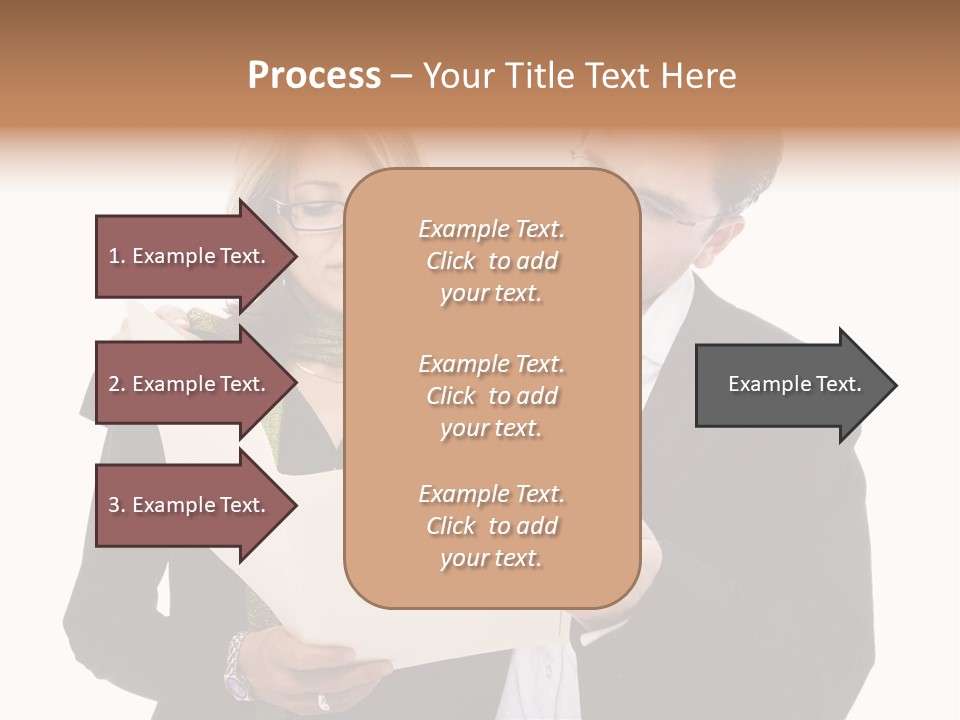 Process – Your Title Text Here

1. Example Text.

2. Example Text.

3. Example Text.

Example Text. Click to add your text.

Example Text. Click to add your text.

Example Text. Click to add your text.

Example Text.